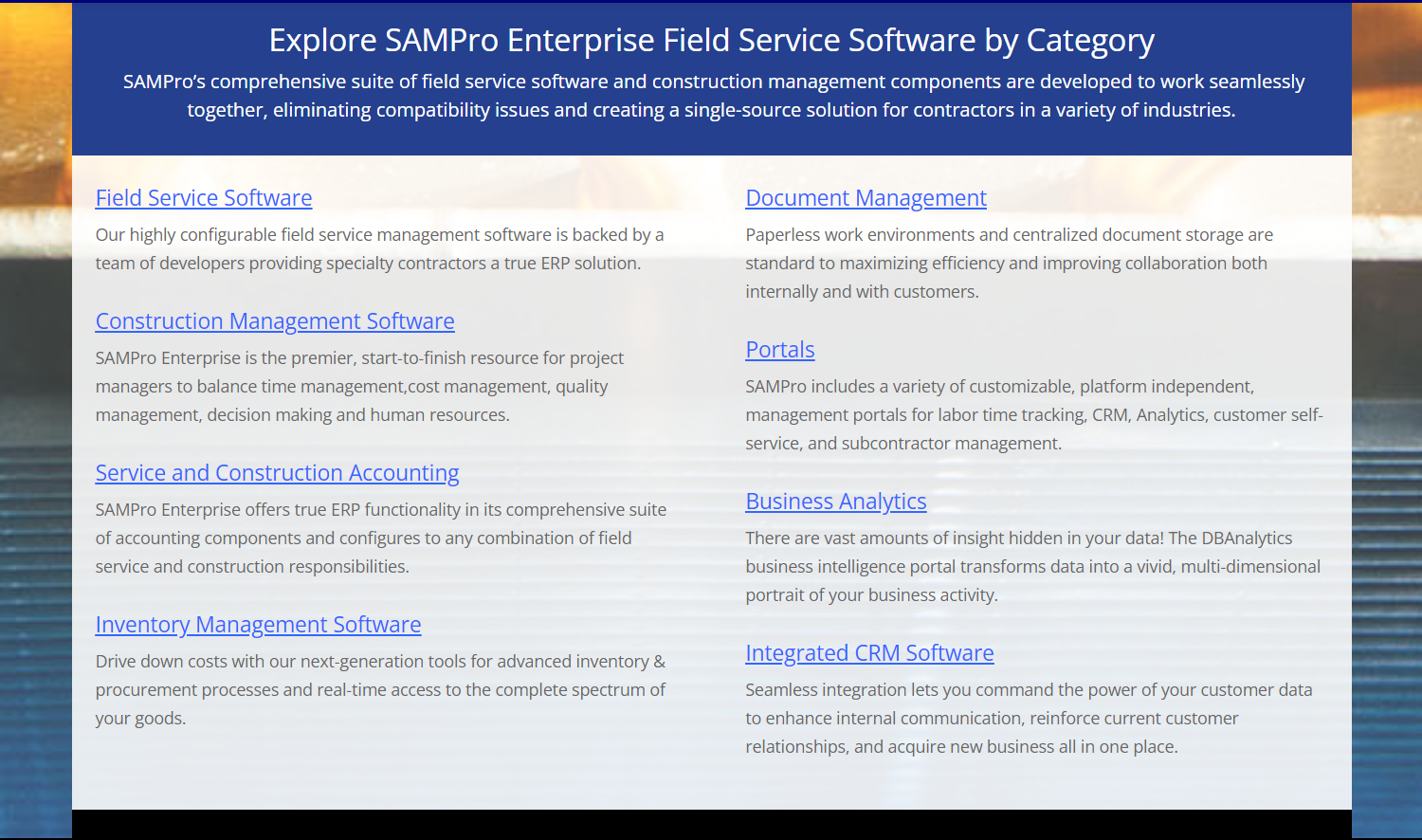 Explore SAMPro Enterprise Field Service Software by Category

SAMPro's comprehensive suite of field service software and construction management components are developed to work seamlessly together, eliminating compatibility issues and creating a single-source solution for contractors in a variety of industries.

Field Service Software

Our highly configurable field service management software is backed by a team of developers providing specialty contractors a true ERP solution.

Construction Management Software

SAMPro Enterprise is the premier, start-to-finish resource for project managers to balance time management,cost management, quality management, decision making and human resources.

Service and Construction Accounting

SAMPro Enterprise offers true ERP functionality in its comprehensive suite of accounting components and configures to any combination of field service and construction responsibilities.

Inventory Management Software

Drive down costs with our next-generation tools for advanced inventory & procurement processes and real-time access to the complete spectrum of your goods.

Document Management

Paperless work environments and centralized document storage are standard to maximizing efficiency and improving collaboration both internally and with customers.

Portals

SAMPro includes a variety of customizable, platform independent, management portals for labor time tracking, CRM, Analytics, customer self-service, and subcontractor management.

Business Analytics

There are vast amounts of insight hidden in your data! The DBAnalytics business intelligence portal transforms data into a vivid, multi-dimensional portrait of your business activity.

Integrated CRM Software

Seamless integration lets you command the power of your customer data to enhance internal communication, reinforce current customer relationships, and acquire new business all in one place.